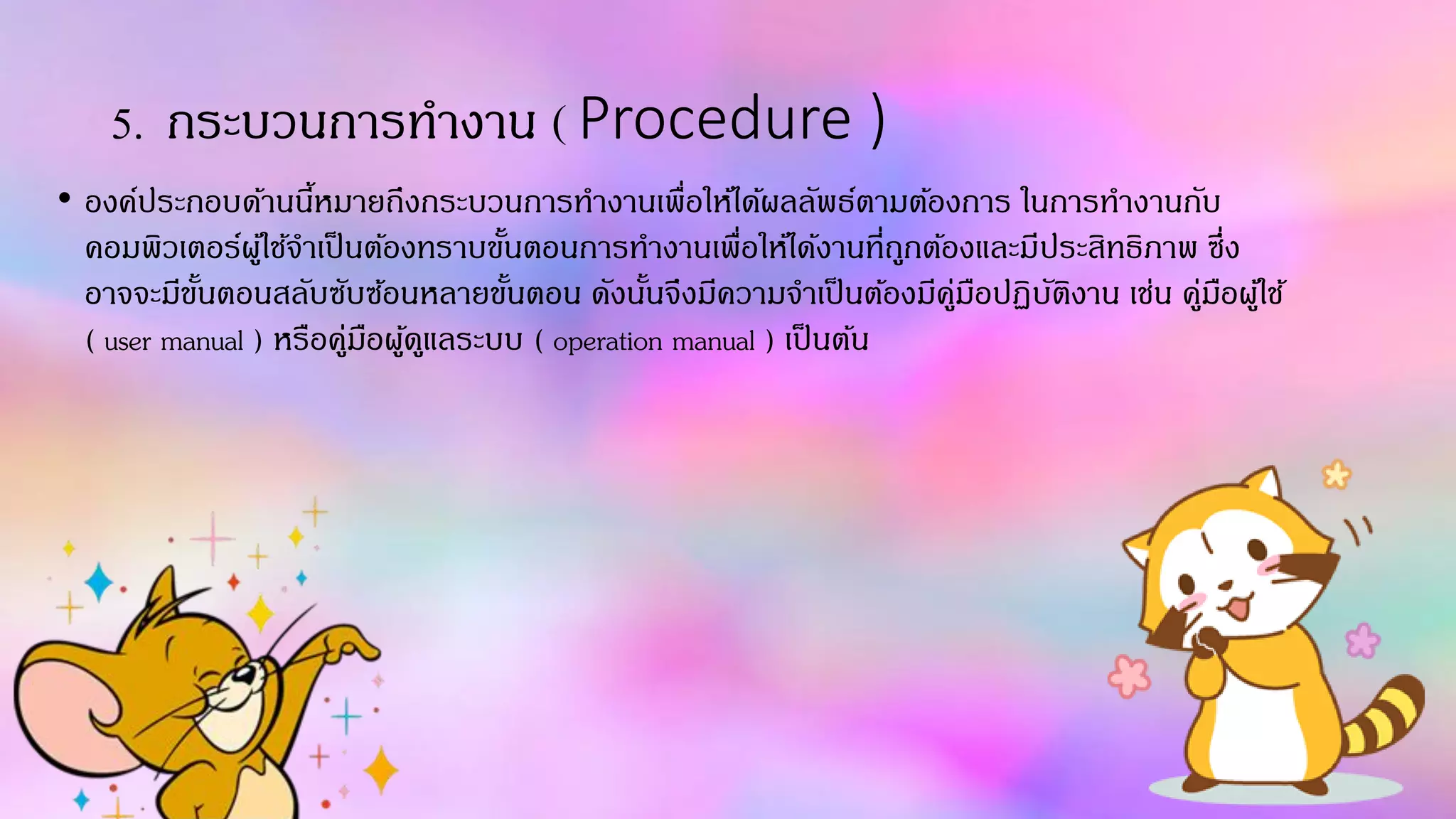 5. กระบวนการทำงาน ( Procedure )

• องค์ประกอบด้านนี้หมายถึงกระบวนการทำงานเพื่อให้ได้ผลลัพธ์ตามต้องการ ในการทำงานกับคอมพิวเตอร์ผู้ใช้จำเป็นต้องทราบขั้นตอนการทำงานเพื่อให้ได้งานที่ถูกต้องและมีประสิทธิภาพ ซึ่งอาจจะมีขั้นตอนสลับซับซ้อนหลายขั้นตอน ดังนั้นจึงมีความจำเป็นต้องมีคู่มือปฏิบัติงาน เช่น คู่มือผู้ใช้ ( user manual ) หรือคู่มือผู้ดูแลระบบ ( operation manual ) เป็นต้น